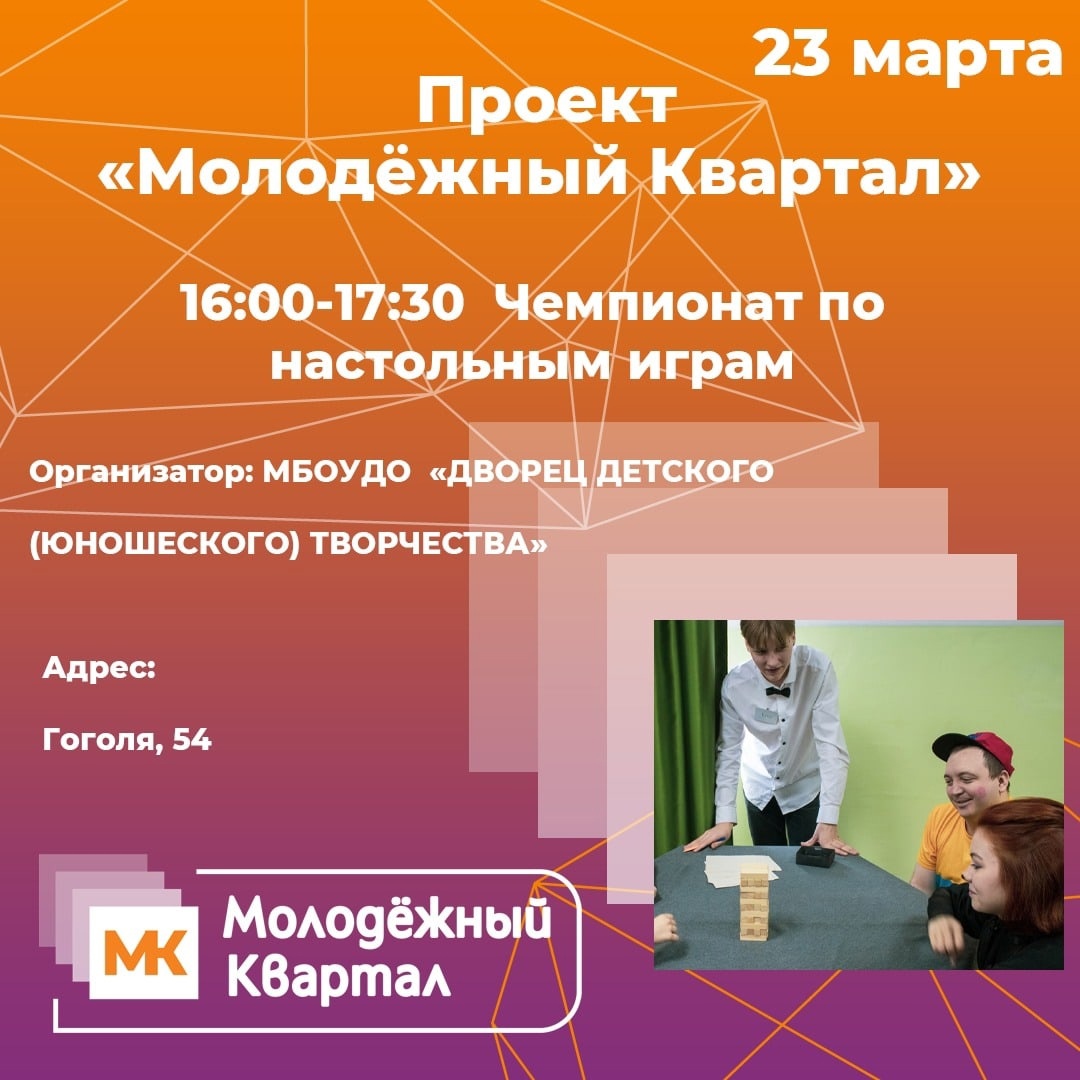 23 марта

Проект «Молодёжный Квартал»

16:00-17:30 Чемпионат по настольным играм

Организатор: МБОУДО «ДВОРЕЦ ДЕТСКОГО (ЮНОШЕСКОГО) ТВОРЧЕСТВА»

Адрес:

Гоголя, 54

МК Молодёжный Квартал